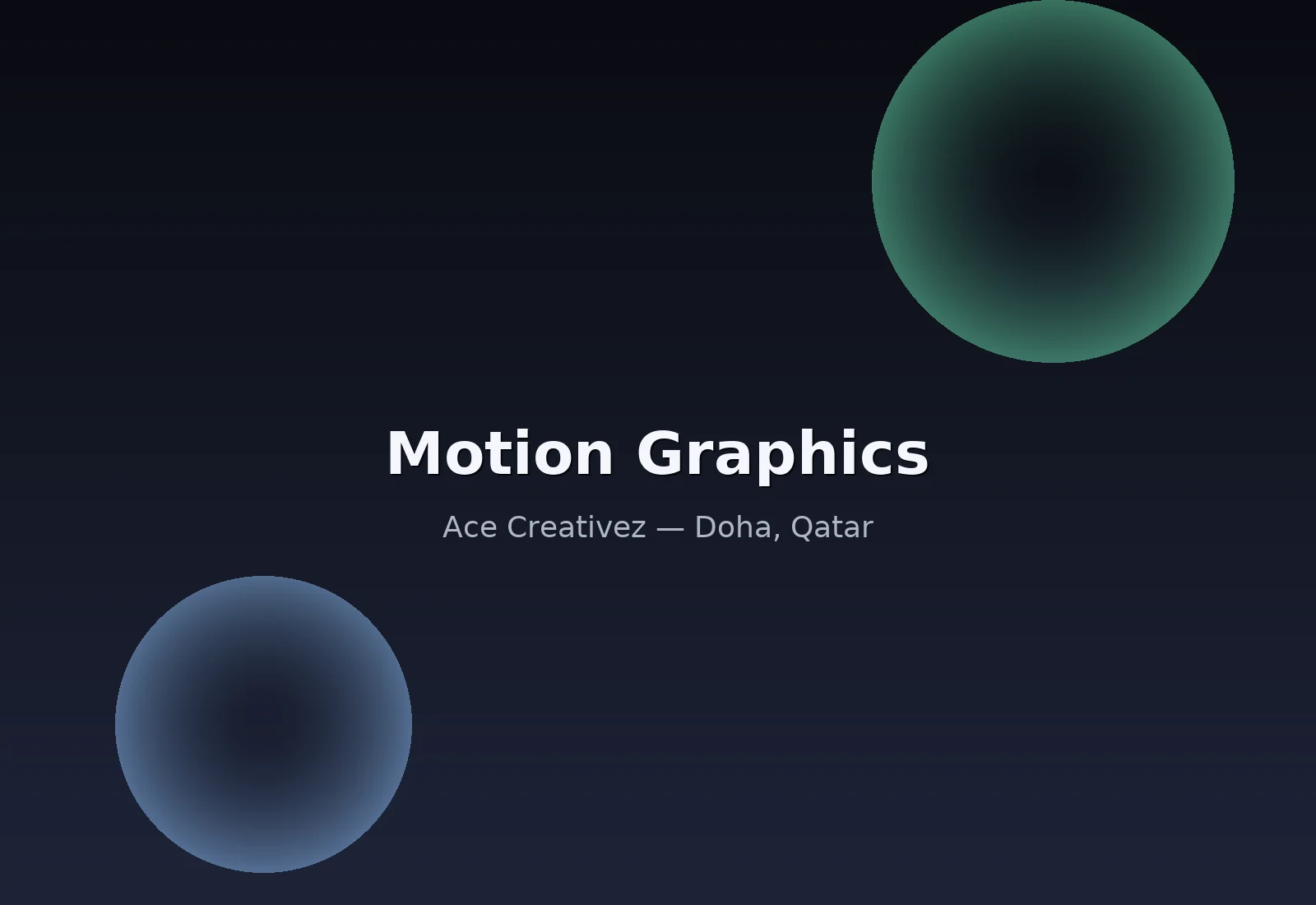 Motion Graphics

Ace Creativez — Doha, Qatar